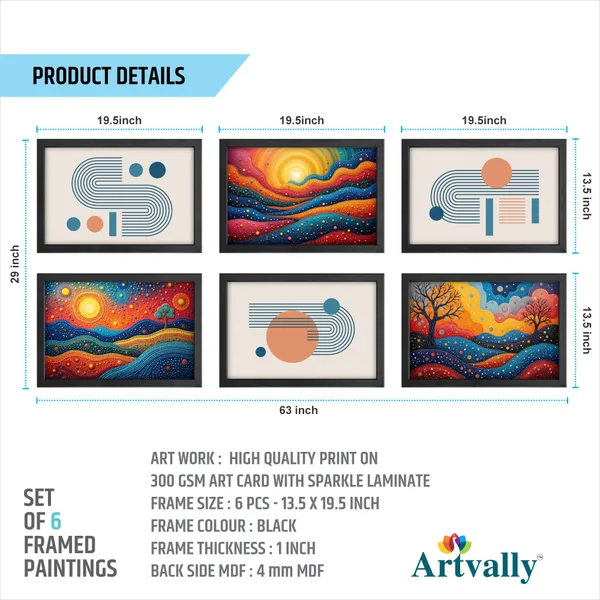 PRODUCT DETAILS

19.5inch

19.5inch

19.5inch

29 inch

13.5 inch

13.5 inch

63 inch

SET OF 6 FRAMED PAINTINGS

ART WORK : HIGH QUALITY PRINT ON 300 GSM ART CARD WITH SPARKLE LAMINATE
FRAME SIZE : 6 PCS - 13.5 X 19.5 INCH
FRAME COLOUR : BLACK
FRAME THICKNESS : 1 INCH
BACK SIDE MDF : 4 mm MDF

Artvally™